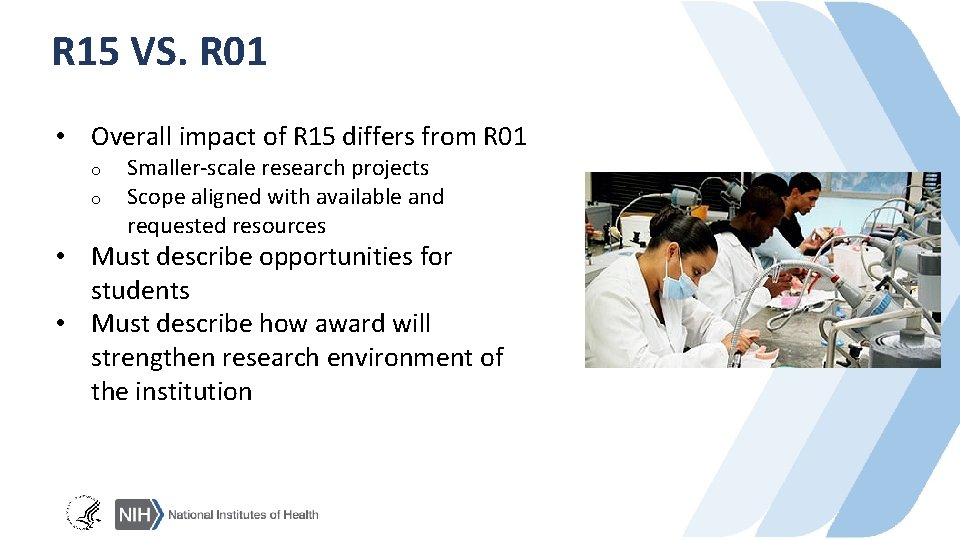 R15 VS. R01

• Overall impact of R15 differs from R01
  o Smaller-scale research projects
  o Scope aligned with available and requested resources
• Must describe opportunities for students
• Must describe how award will strengthen research environment of the institution

NIH National Institutes of Health